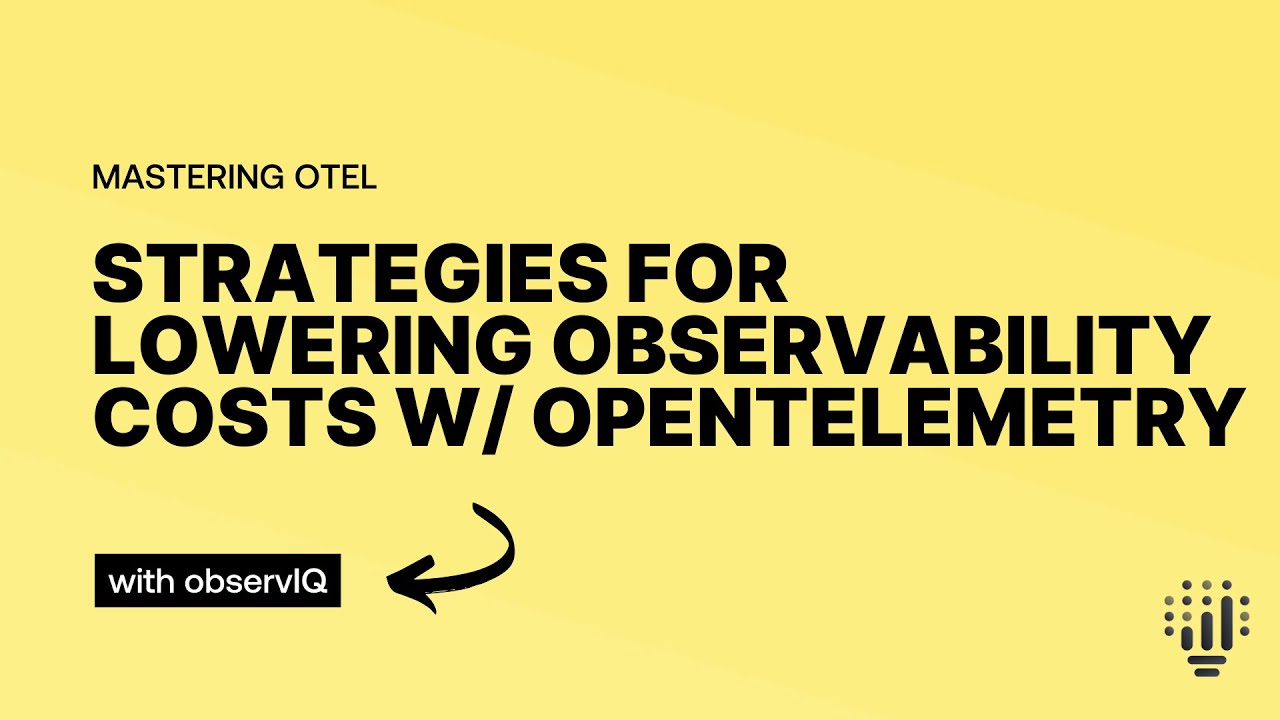 MASTERING OTEL

STRATEGIES FOR LOWERING OBSERVABILITY COSTS W/ OPENTELEMETRY

with observIQ